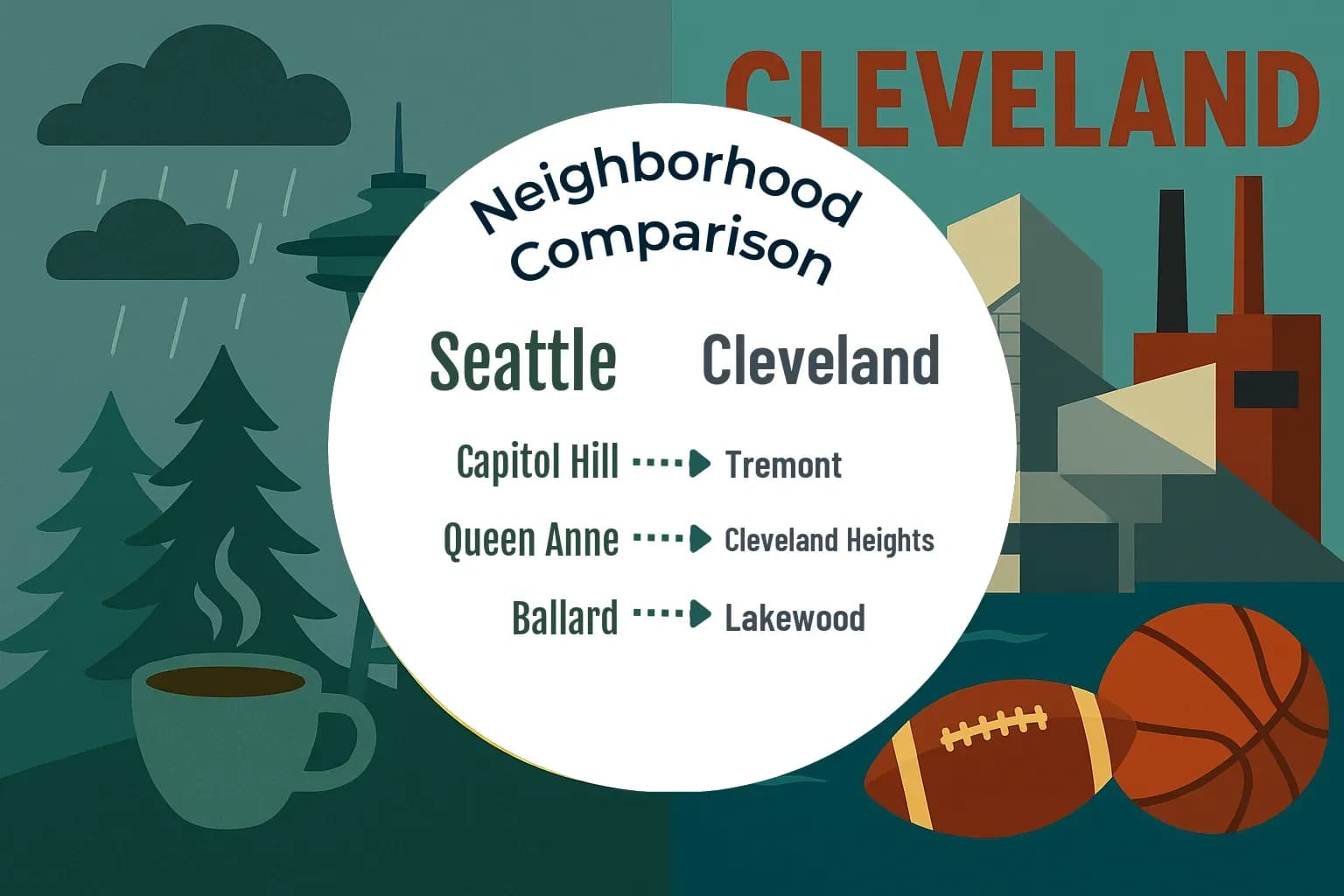 CLEVELAND

Neighborhood Comparison

| Seattle | Cleveland |
|---|---|
| Capitol Hill | Tremont |
| Queen Anne | Cleveland Heights |
| Ballard | Lakewood |